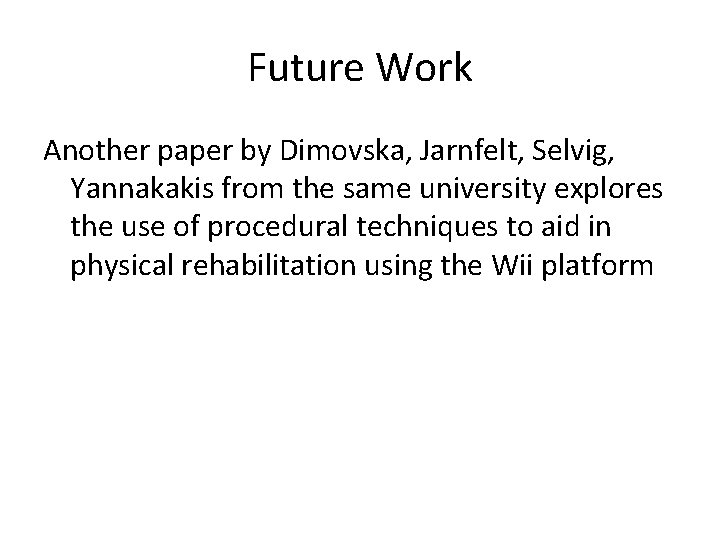 Future Work

Another paper by Dimovska, Jarnfelt, Selvig, Yannakakis from the same university explores the use of procedural techniques to aid in physical rehabilitation using the Wii platform